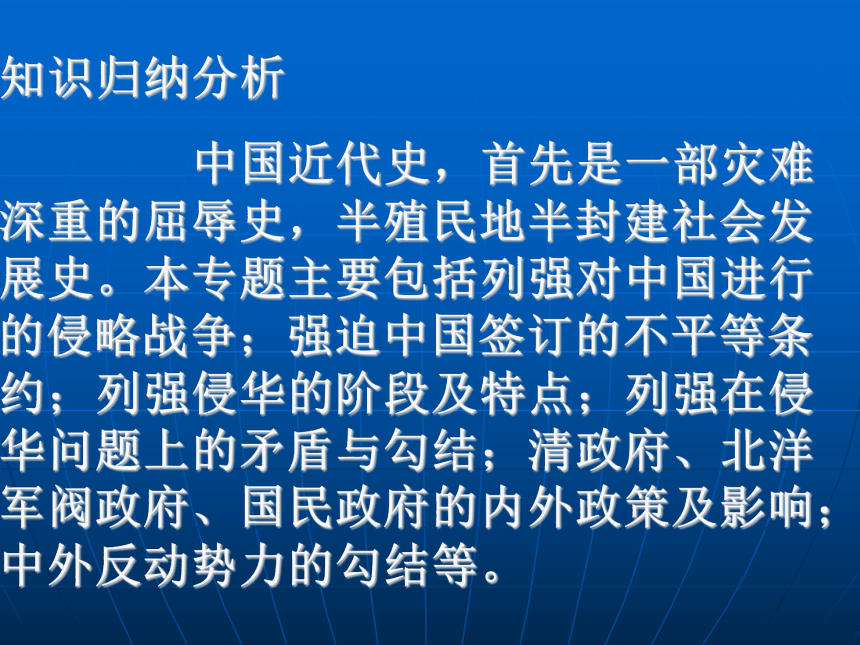 知识归纳分析

中国近代史，首先是一部灾难深重的屈辱史，半殖民地半封建社会发展史。本专题主要包括列强对中国进行的侵略战争；强迫中国签订的不平等条约；列强侵华的阶段及特点；列强在侵华问题上的矛盾与勾结；清政府、北洋军阀政府、国民政府的内外政策及影响；中外反动势力的勾结等。